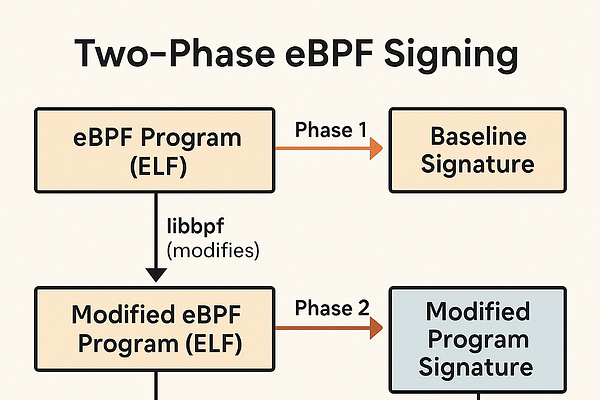 Two-Phase eBPF Signing

eBPF Program (ELF)

Phase 1

Baseline Signature

libbpf (modifies)

Modified eBPF Program (ELF)

Phase 2

Modified Program Signature